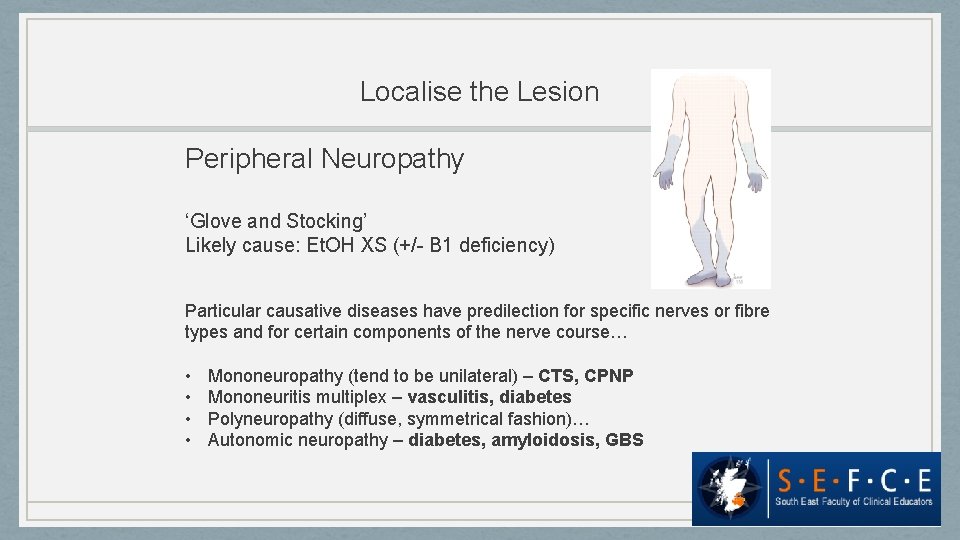 Localise the Lesion

Peripheral Neuropathy

‘Glove and Stocking’
Likely cause: EtOH XS (+/- B1 deficiency)

Particular causative diseases have predilection for specific nerves or fibre types and for certain components of the nerve course…

• Mononeuropathy (tend to be unilateral) – CTS, CPNP
• Mononeuritis multiplex – vasculitis, diabetes
• Polyneuropathy (diffuse, symmetrical fashion)…
• Autonomic neuropathy – diabetes, amyloidosis, GBS

S·E·F·C·E
South East Faculty of Clinical Educators